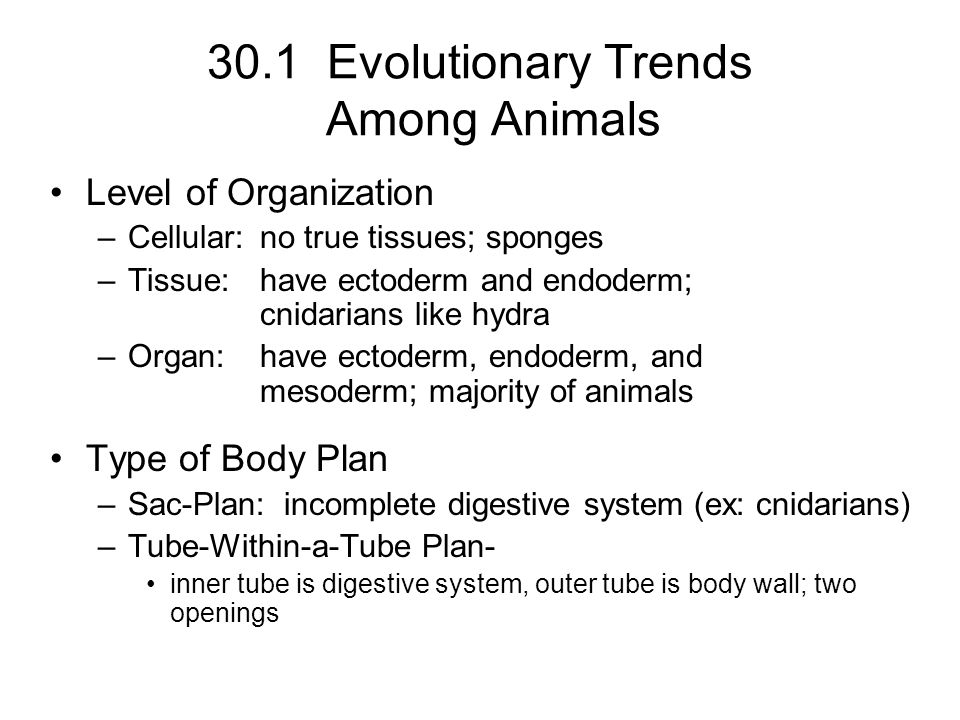 30.1 Evolutionary Trends Among Animals

• Level of Organization
– Cellular: no true tissues; sponges
– Tissue: have ectoderm and endoderm; cnidarians like hydra
– Organ: have ectoderm, endoderm, and mesoderm; majority of animals

• Type of Body Plan
– Sac-Plan: incomplete digestive system (ex: cnidarians)
– Tube-Within-a-Tube Plan-
• inner tube is digestive system, outer tube is body wall; two openings